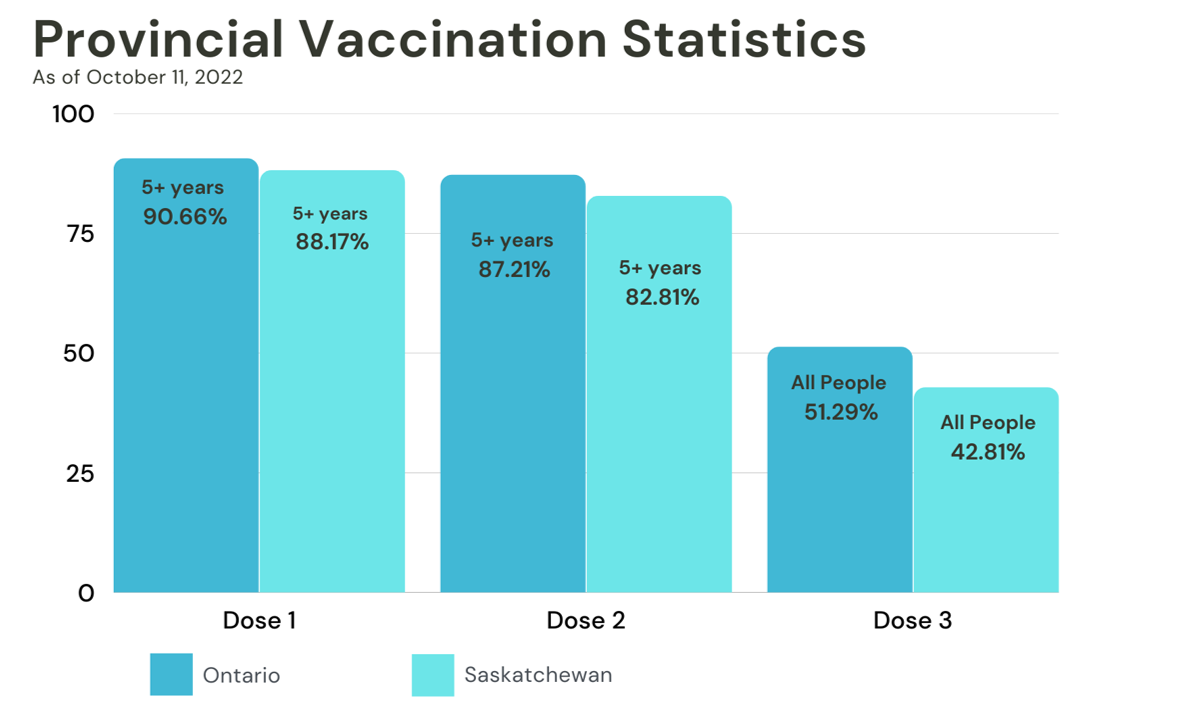 Provincial Vaccination Statistics
As of October 11, 2022

100
75
50
25
0

5+ years
90.66%

5+ years
88.17%

5+ years
87.21%

5+ years
82.81%

All People
51.29%

All People
42.81%

Dose 1
Dose 2
Dose 3

Ontario
Saskatchewan